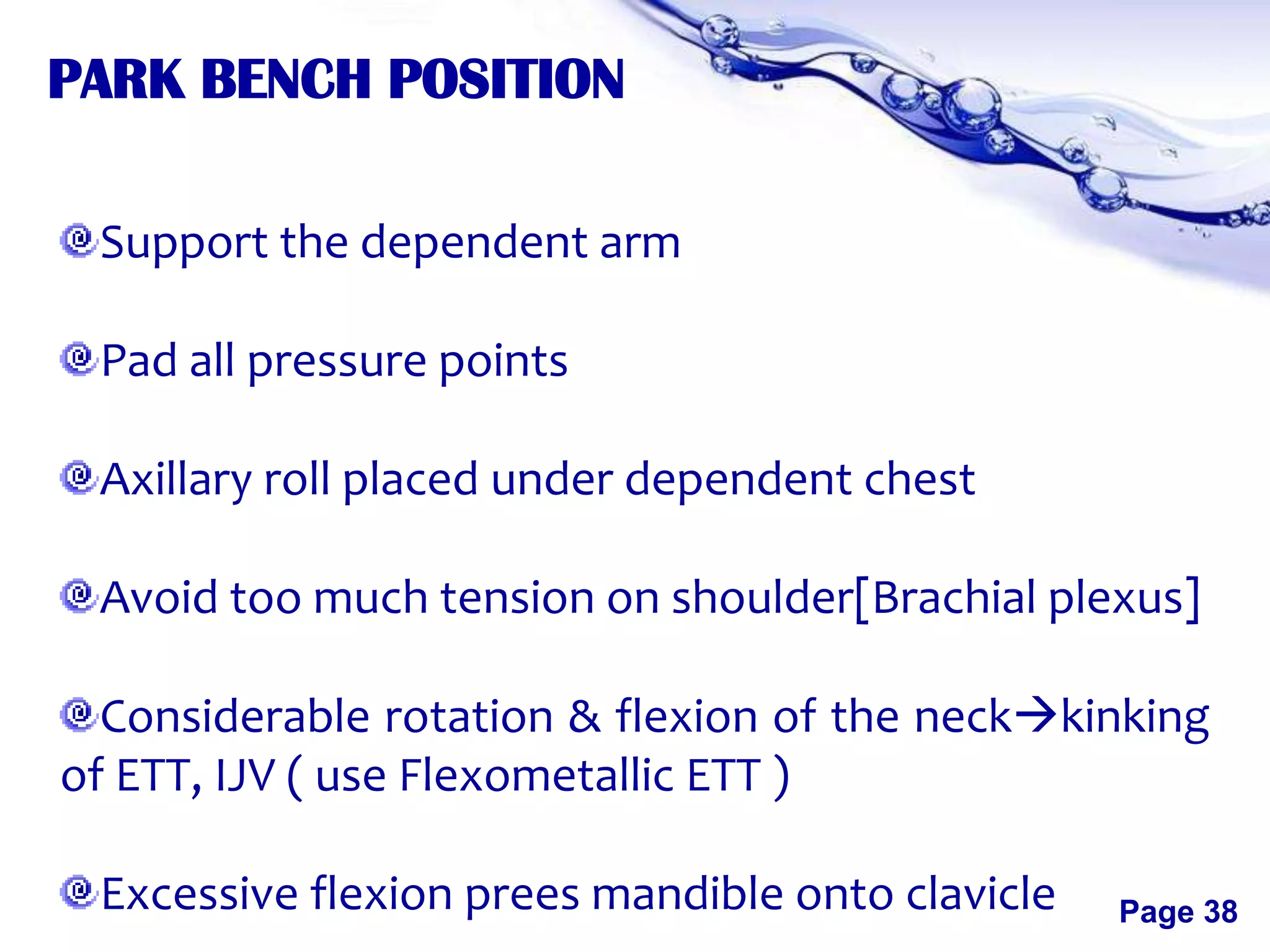 PARK BENCH POSITION

Support the dependent arm

Pad all pressure points

Axillary roll placed under dependent chest

Avoid too much tension on shoulder[Brachial plexus]

Considerable rotation & flexion of the neck→kinking of ETT, IJV ( use Flexometallic ETT )

Excessive flexion prees mandible onto clavicle

Page 38